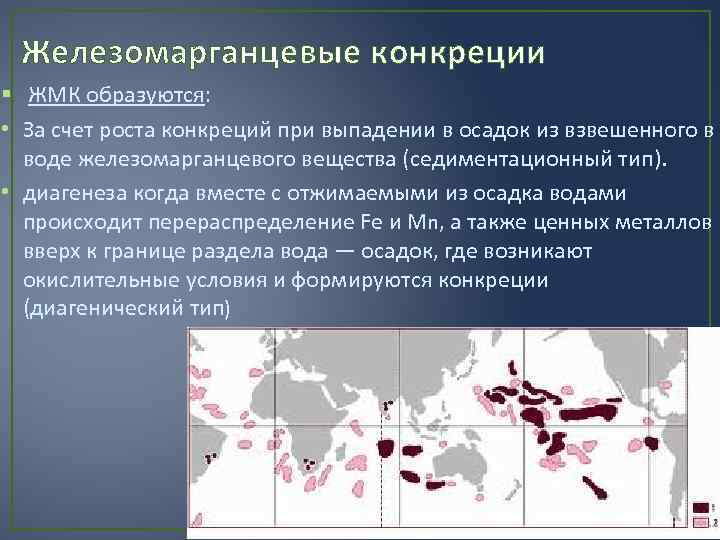 Железомарганцевые конкреции

ЖМК образуются:

За счет роста конкреций при выпадении в осадок из взвешенного в воде железомарганцевого вещества (седиментационный тип).

диагенеза когда вместе с отжимаемыми из осадка водами происходит перераспределение Fe и Mn, а также ценных металлов вверх к границе раздела вода — осадок, где возникают окислительные условия и формируются конкреции (диагенический тип)

1
2